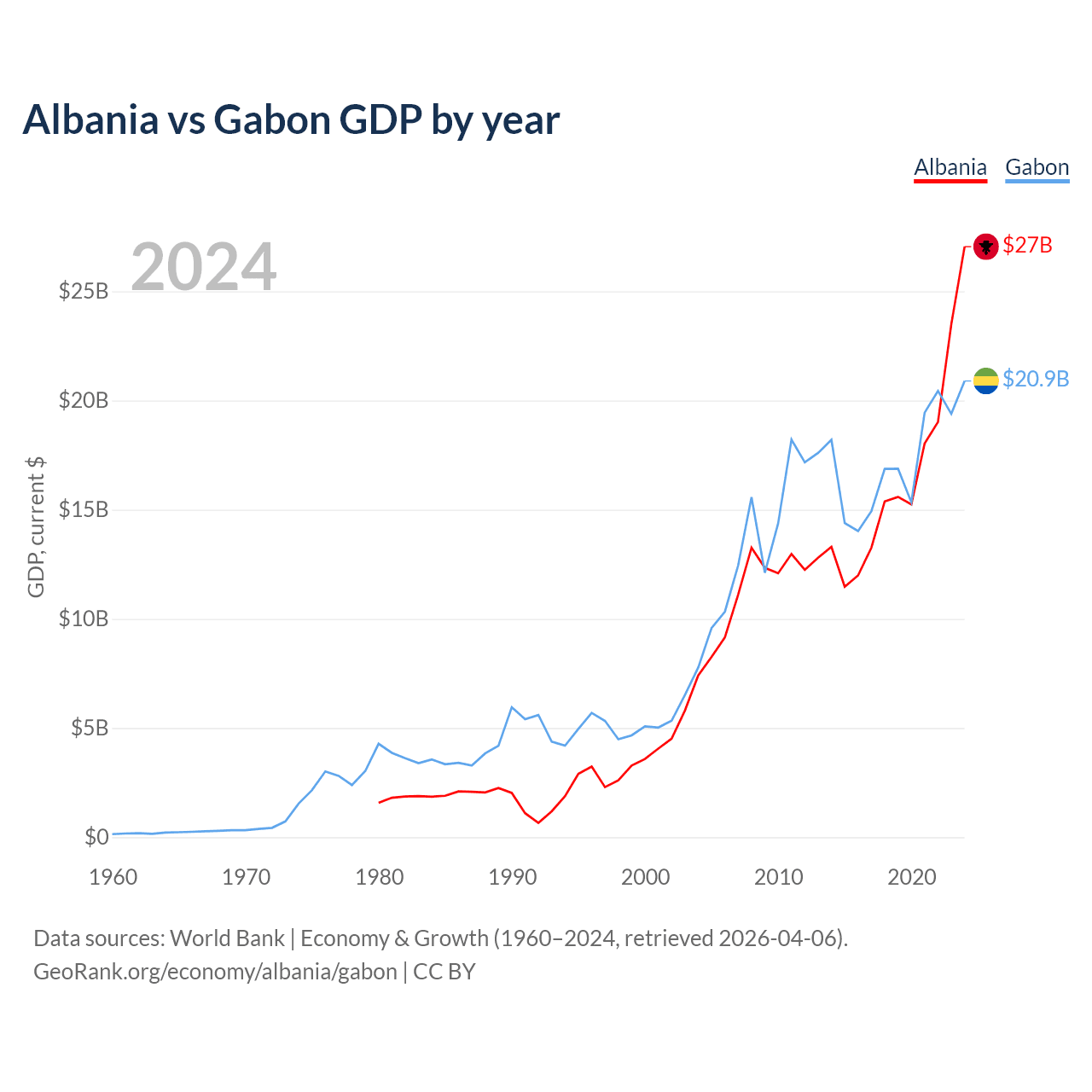 Albania vs Gabon GDP by year

Albania Gabon

2024

$27B

$20.9B

GDP, current $

$25B
$20B
$15B
$10B
$5B
$0

1960 1970 1980 1990 2000 2010 2020

Data sources: World Bank | Economy & Growth (1960–2024, retrieved 2026-04-06).
GeoRank.org/economy/albania/gabon | CC BY